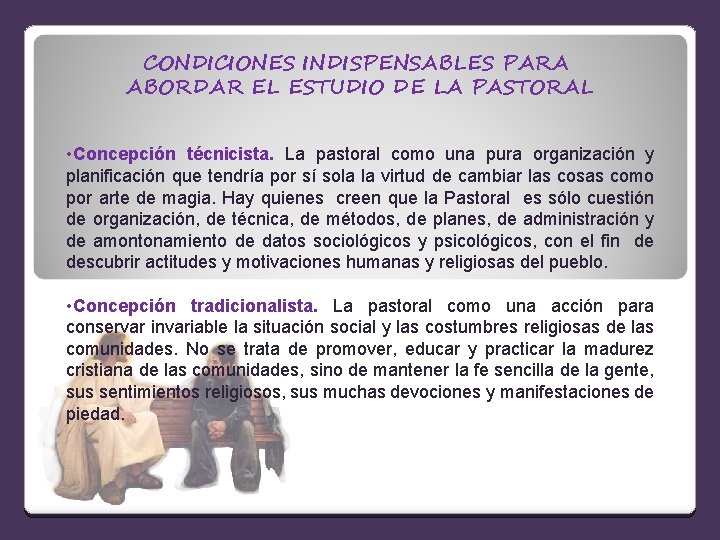 CONDICIONES INDISPENSABLES PARA ABORDAR EL ESTUDIO DE LA PASTORAL

•Concepción técnicista. La pastoral como una pura organización y planificación que tendría por sí sola la virtud de cambiar las cosas como por arte de magia. Hay quienes creen que la Pastoral es sólo cuestión de organización, de técnica, de métodos, de planes, de administración y de amontonamiento de datos sociológicos y psicológicos, con el fin de descubrir actitudes y motivaciones humanas y religiosas del pueblo.

•Concepción tradicionalista. La pastoral como una acción para conservar invariable la situación social y las costumbres religiosas de las comunidades. No se trata de promover, educar y practicar la madurez cristiana de las comunidades, sino de mantener la fe sencilla de la gente, sus sentimientos religiosos, sus muchas devociones y manifestaciones de piedad.